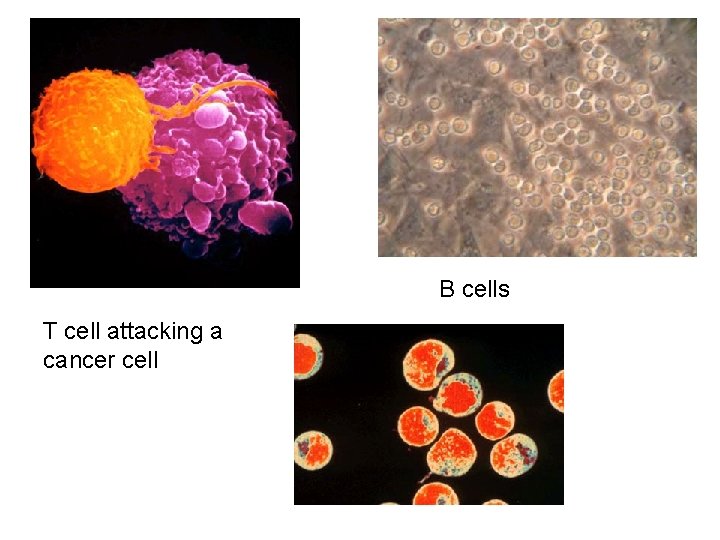 B cells

T cell attacking a cancer cell